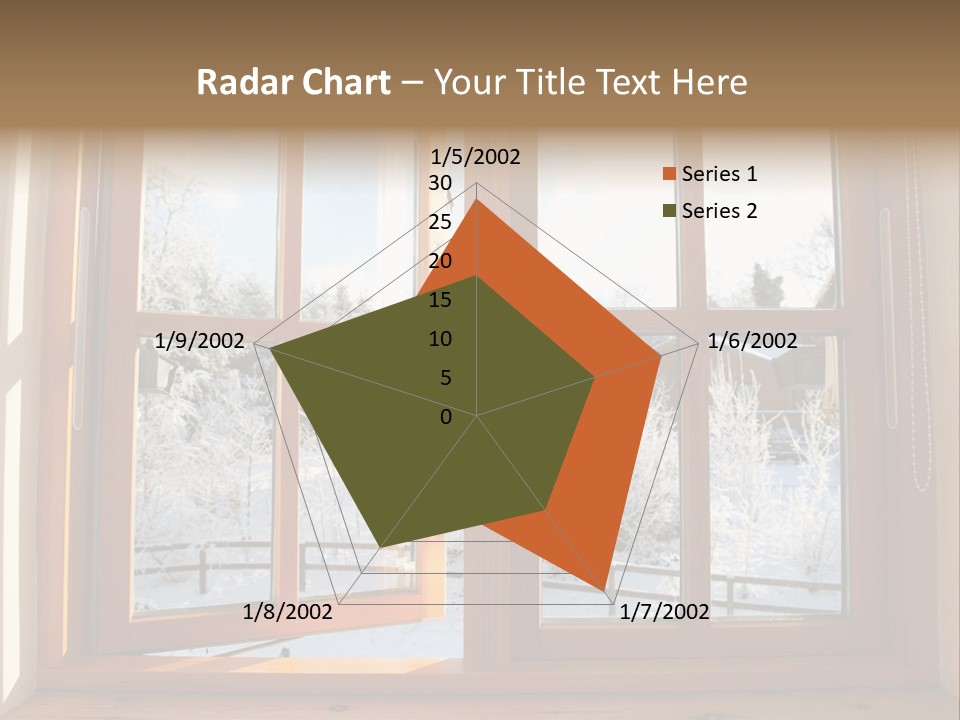 Radar Chart – Your Title Text Here

1/5/2002

30
25
20
15
10
5
0

1/6/2002

1/7/2002

1/8/2002

1/9/2002

Series 1
Series 2